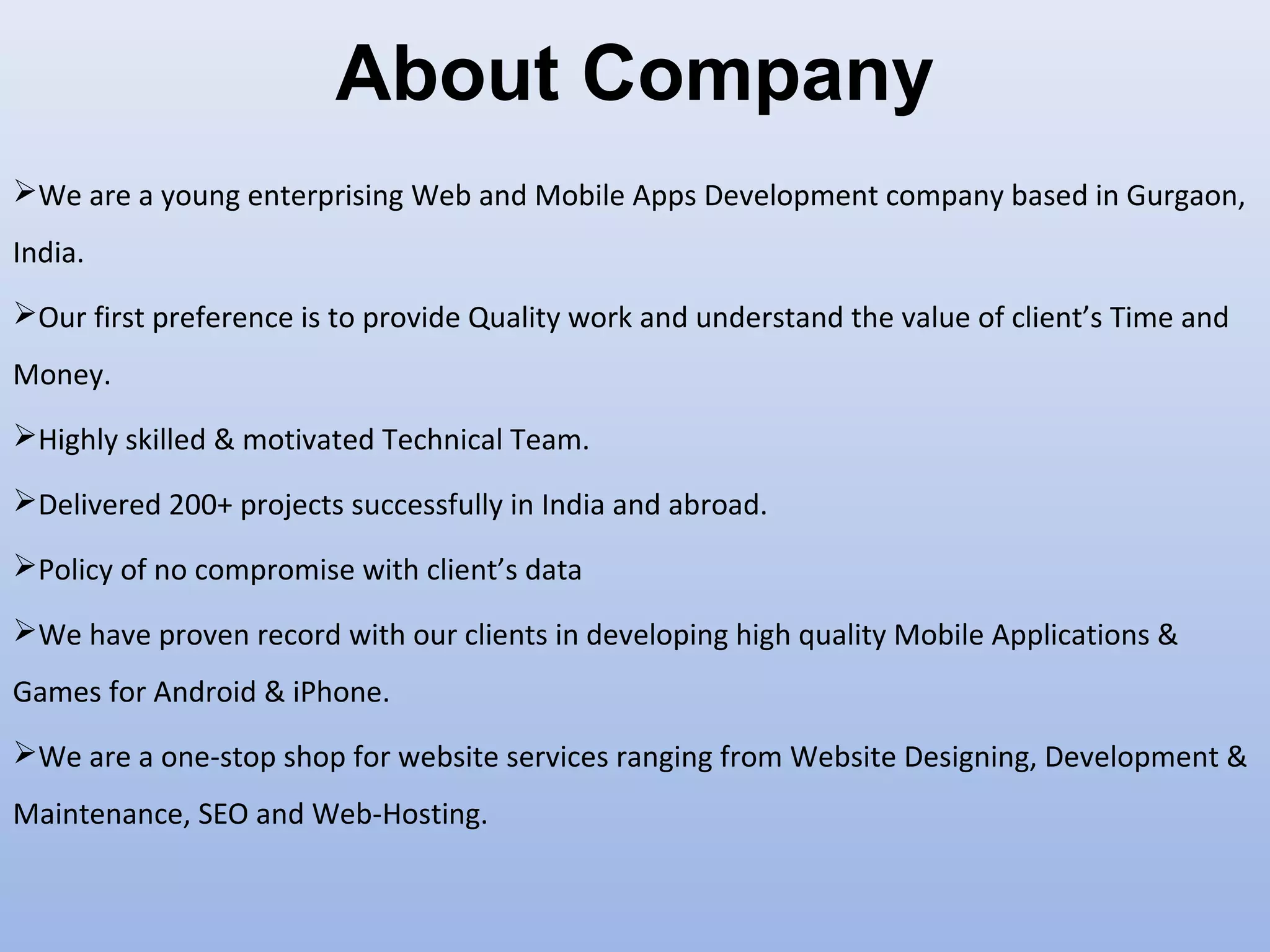 About Company

➢We are a young enterprising Web and Mobile Apps Development company based in Gurgaon, India.

➢Our first preference is to provide Quality work and understand the value of client’s Time and Money.

➢Highly skilled & motivated Technical Team.

➢Delivered 200+ projects successfully in India and abroad.

➢Policy of no compromise with client’s data

➢We have proven record with our clients in developing high quality Mobile Applications & Games for Android & iPhone.

➢We are a one-stop shop for website services ranging from Website Designing, Development & Maintenance, SEO and Web-Hosting.